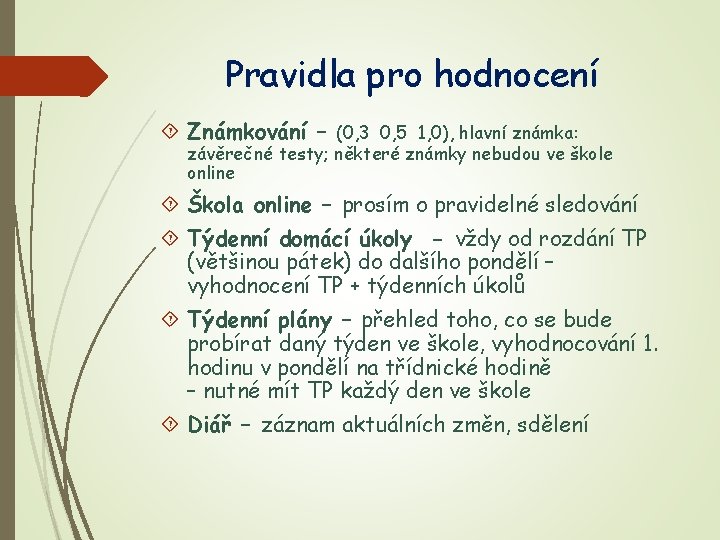 Pravidla pro hodnocení

Známkování – (0,3 0,5 1,0), hlavní známka: závěrečné testy; některé známky nebudou ve škole online

Škola online – prosím o pravidelné sledování

Týdenní domácí úkoly – vždy od rozdání TP (většinou pátek) do dalšího pondělí – vyhodnocení TP + týdenních úkolů

Týdenní plány – přehled toho, co se bude probírat daný týden ve škole, vyhodnocování 1. hodinu v pondělí na třídnické hodině – nutné mít TP každý den ve škole

Diář – záznam aktuálních změn, sdělení